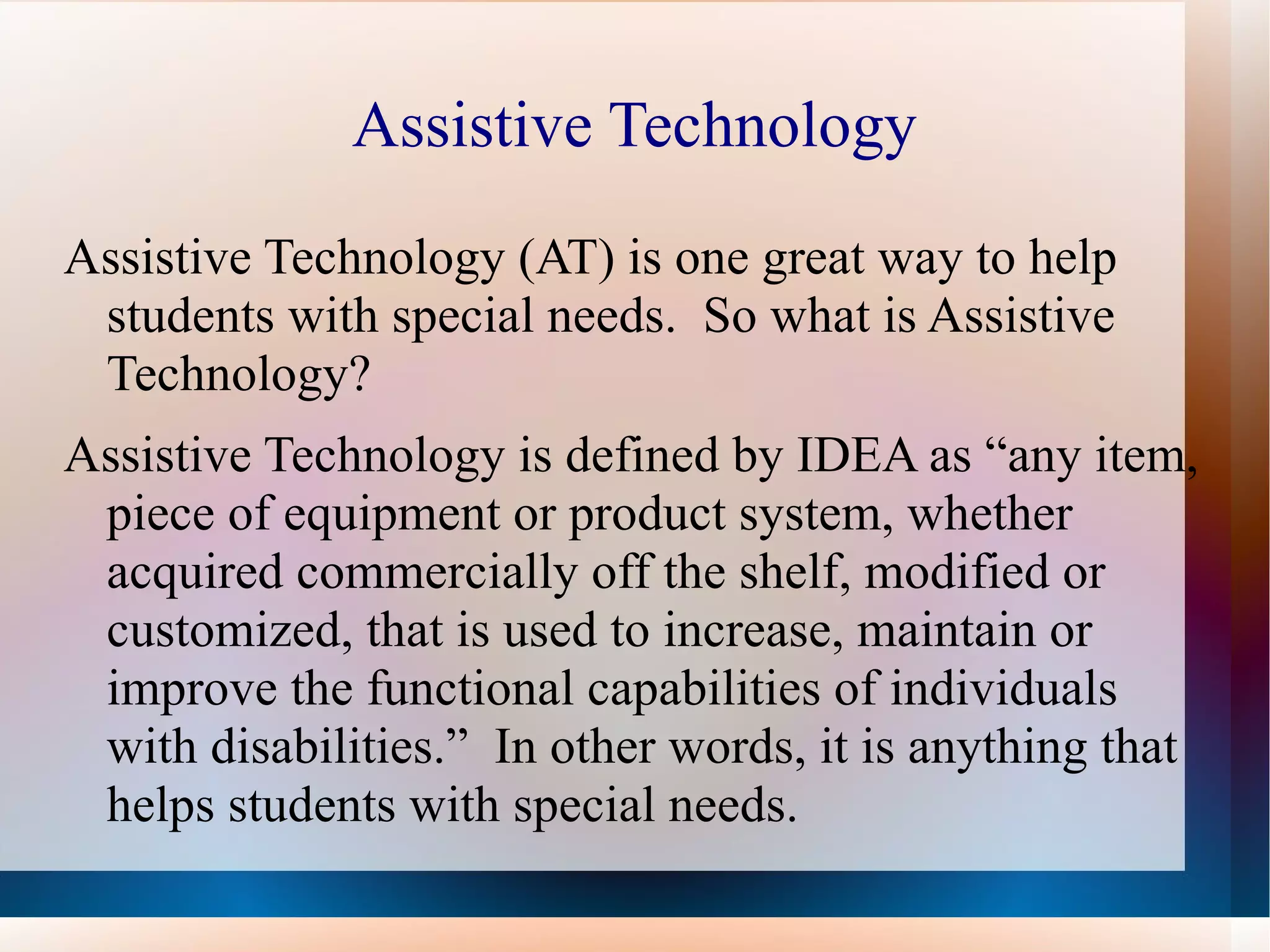 Assistive Technology

Assistive Technology (AT) is one great way to help students with special needs.  So what is Assistive Technology?

Assistive Technology is defined by IDEA as “any item, piece of equipment or product system, whether acquired commercially off the shelf, modified or customized, that is used to increase, maintain or improve the functional capabilities of individuals with disabilities.”  In other words, it is anything that helps students with special needs.